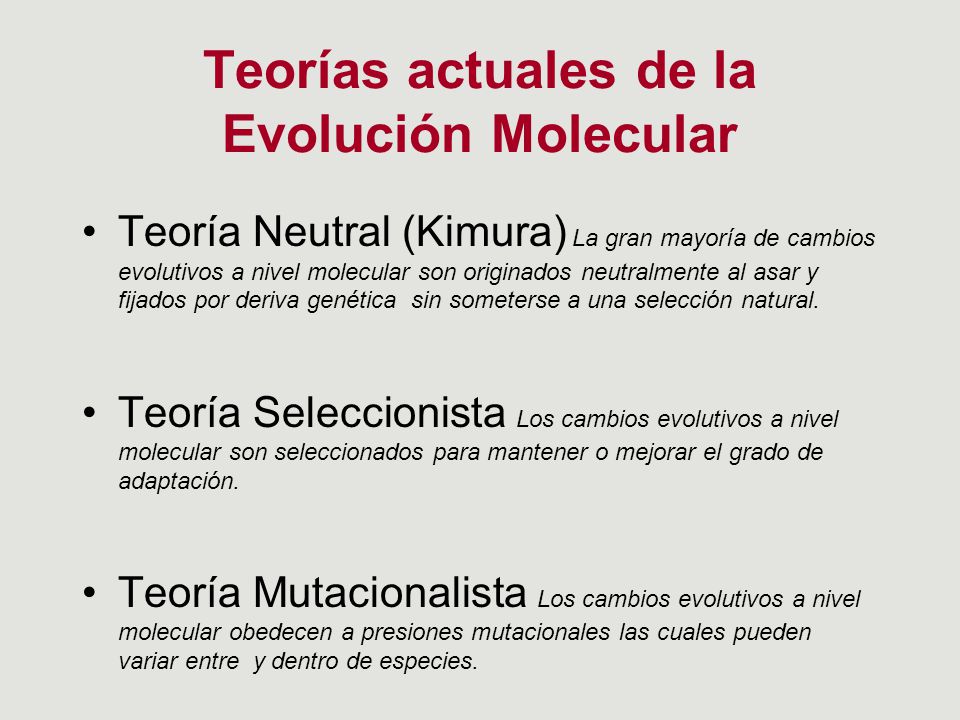 Teorías actuales de la Evolución Molecular

• Teoría Neutral (Kimura) La gran mayoría de cambios evolutivos a nivel molecular son originados neutralmente al asar y fijados por deriva genética sin someterse a una selección natural.

• Teoría Seleccionista Los cambios evolutivos a nivel molecular son seleccionados para mantener o mejorar el grado de adaptación.

• Teoría Mutacionalista Los cambios evolutivos a nivel molecular obedecen a presiones mutacionales las cuales pueden variar entre y dentro de especies.